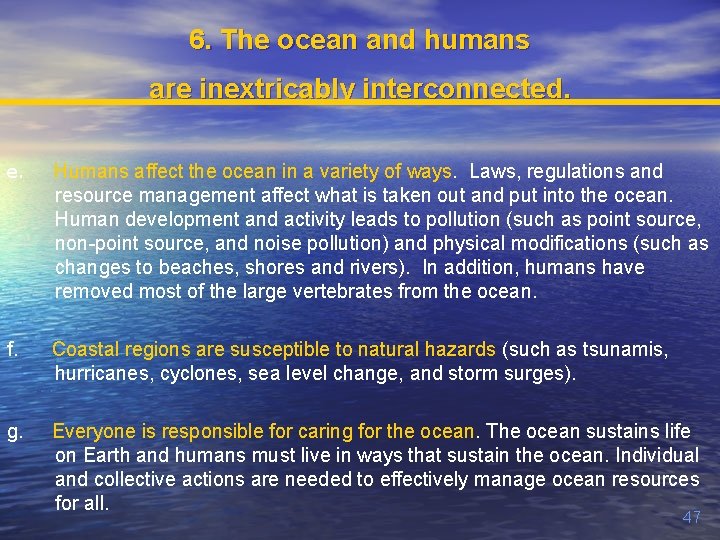 6. The ocean and humans are inextricably interconnected.

e. Humans affect the ocean in a variety of ways. Laws, regulations and resource management affect what is taken out and put into the ocean. Human development and activity leads to pollution (such as point source, non-point source, and noise pollution) and physical modifications (such as changes to beaches, shores and rivers). In addition, humans have removed most of the large vertebrates from the ocean.

f. Coastal regions are susceptible to natural hazards (such as tsunamis, hurricanes, cyclones, sea level change, and storm surges).

g. Everyone is responsible for caring for the ocean. The ocean sustains life on Earth and humans must live in ways that sustain the ocean. Individual and collective actions are needed to effectively manage ocean resources for all.

47